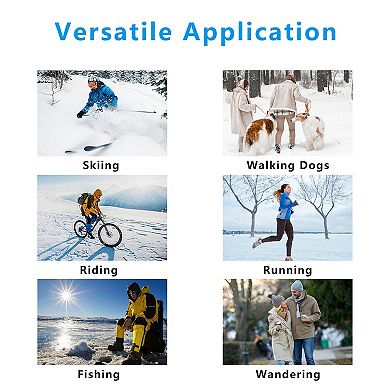 Versatile Application

Skiing

Walking Dogs

Riding

Running

Fishing

Wandering